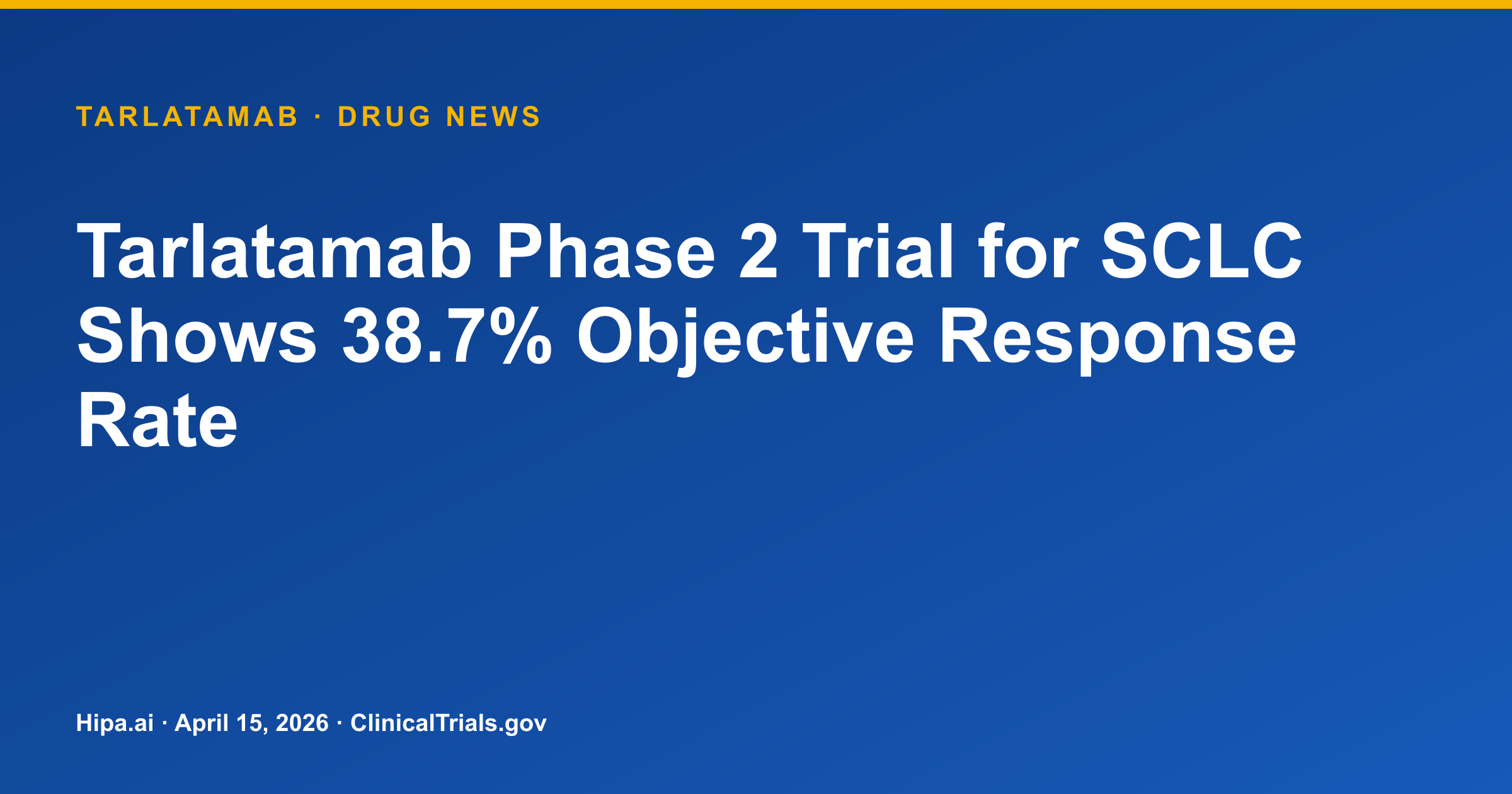 TARLATAMAB · DRUG NEWS

Tarlatamab Phase 2 Trial for SCLC Shows 38.7% Objective Response Rate

Hipa.ai · April 15, 2026 · ClinicalTrials.gov